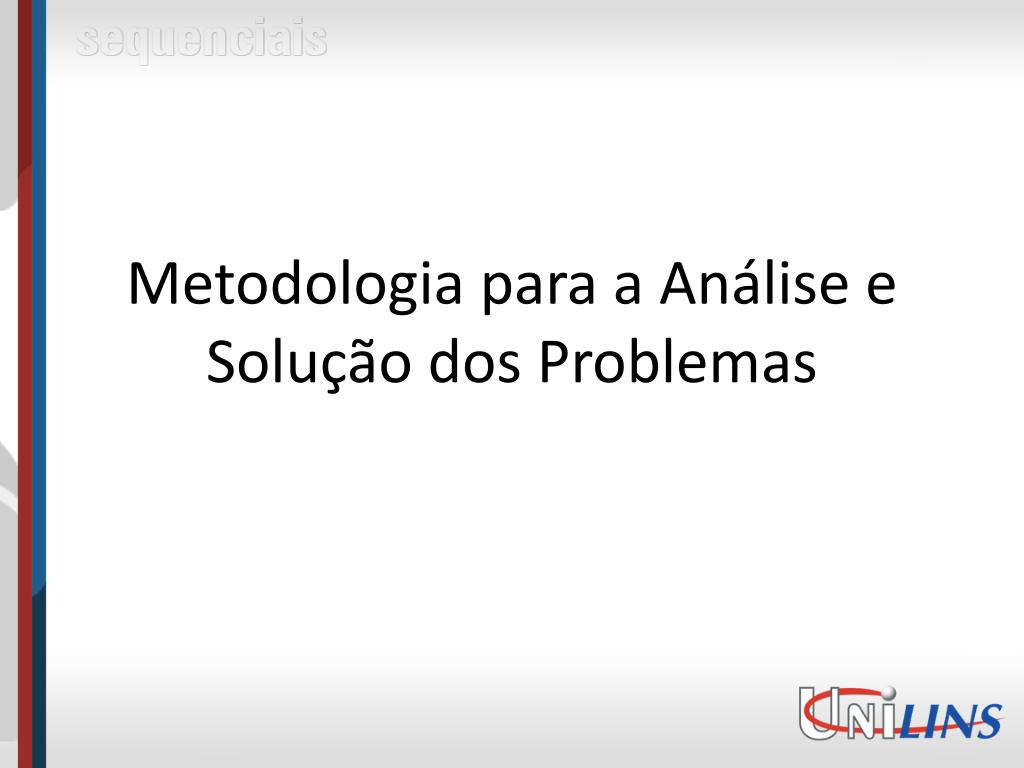 sequenciais

Metodologia para a Análise e Solução dos Problemas

UNILINS